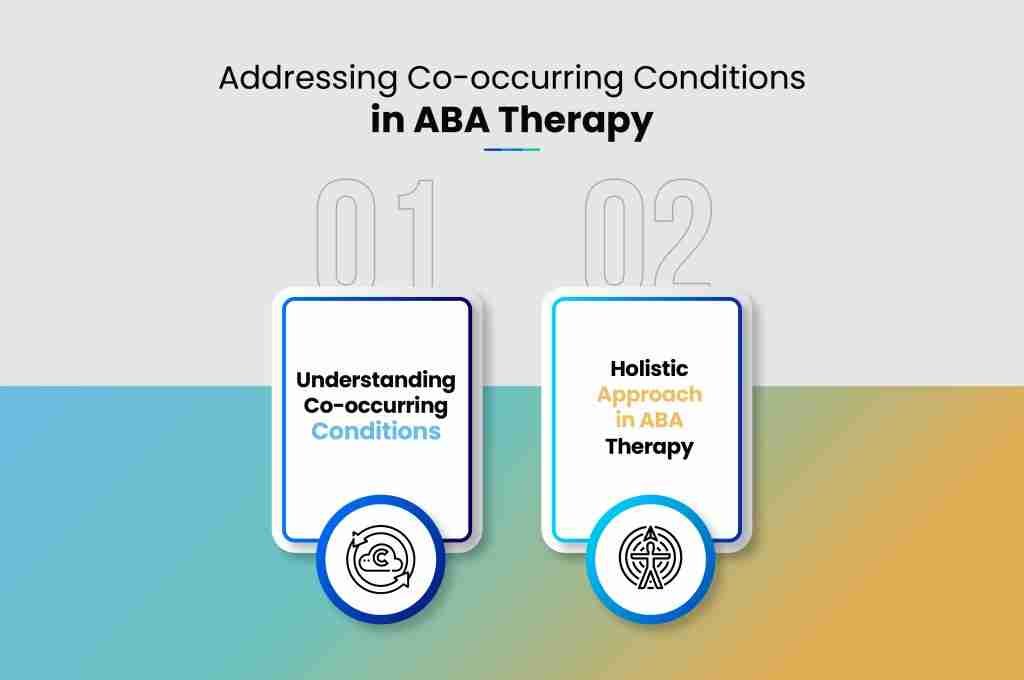 Addressing Co-occurring Conditions
in ABA Therapy

01

Understanding Co-occurring Conditions

02

Holistic Approach in ABA Therapy